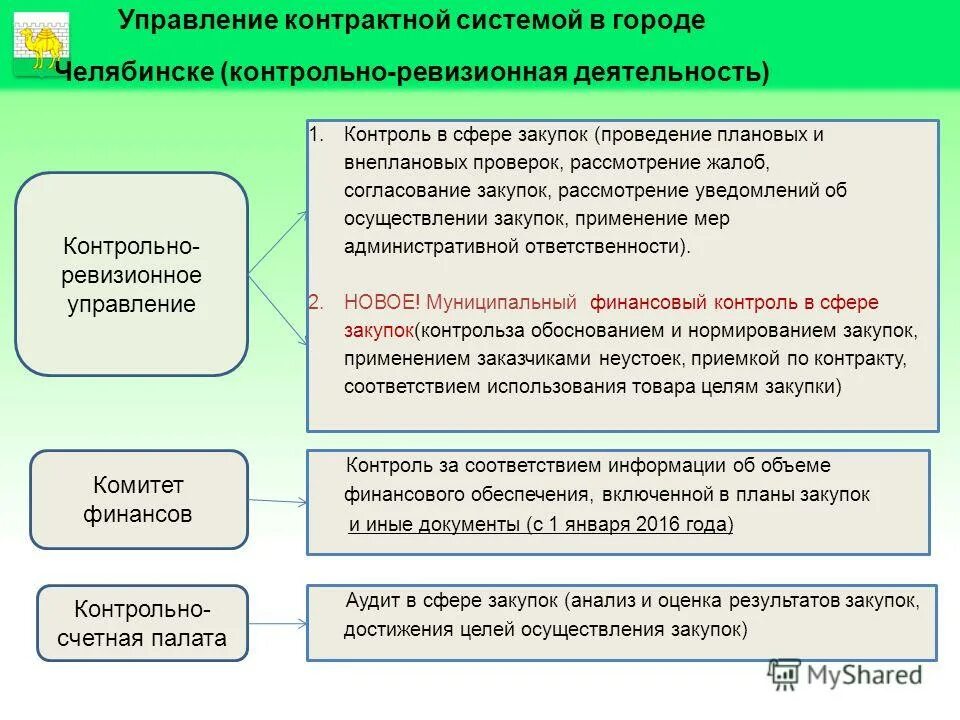 Управление контрактной системой в городе Челябинске (контрольно-ревизионная деятельность)

Контрольно-ревизионное управление

1. Контроль в сфере закупок (проведение плановых и внеплановых проверок, рассмотрение жалоб, согласование закупок, рассмотрение уведомлений об осуществлении закупок, применение мер административной ответственности).

2. НОВОЕ! Муниципальный финансовый контроль в сфере закупок(контрольза обоснованием и нормированием закупок, применением заказчиками неустоек, приемкой по контракту, соответствием использования товара целям закупки)

Комитет финансов

Контроль за соответствием информации об объеме финансового обеспечения, включенной в планы закупок и иные документы (с 1 января 2016 года)

Контрольно-счетная палата

Аудит в сфере закупок (анализ и оценка результатов закупок, достижения целей осуществления закупок)

MyShared